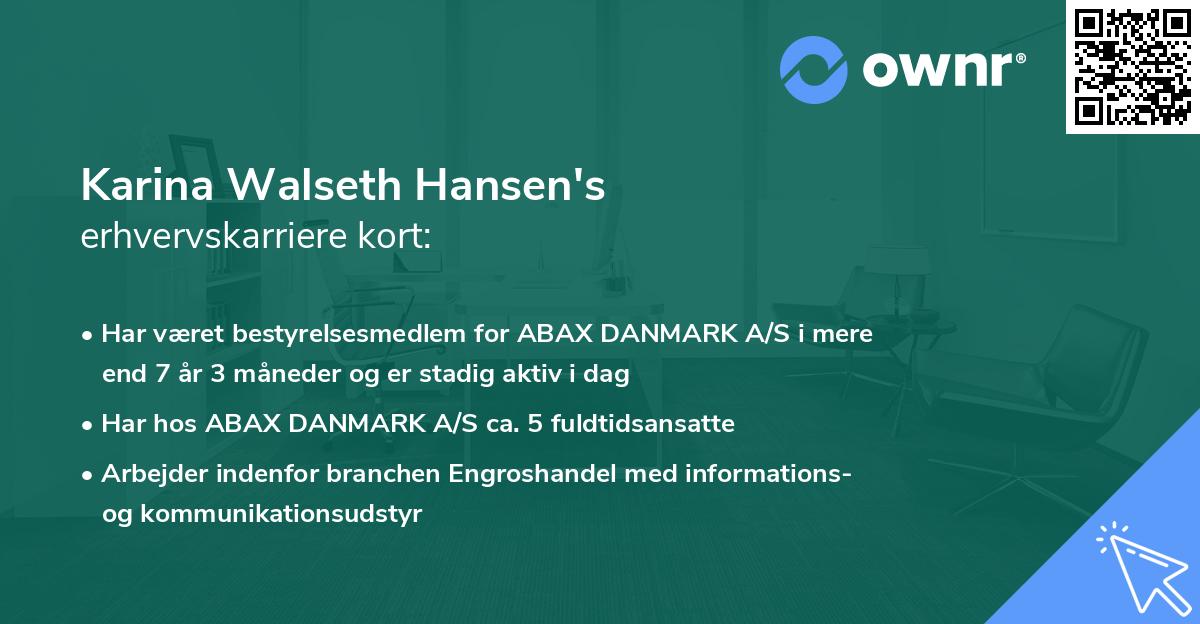 ownr®

Karina Walseth Hansen's
erhvervskarriere kort:

• Har været bestyrelsesmedlem for ABAX DANMARK A/S i mere end 7 år 3 måneder og er stadig aktiv i dag

• Har hos ABAX DANMARK A/S ca. 5 fuldtidsansatte

• Arbejder indenfor branchen Engroshandel med informations- og kommunikationsudstyr